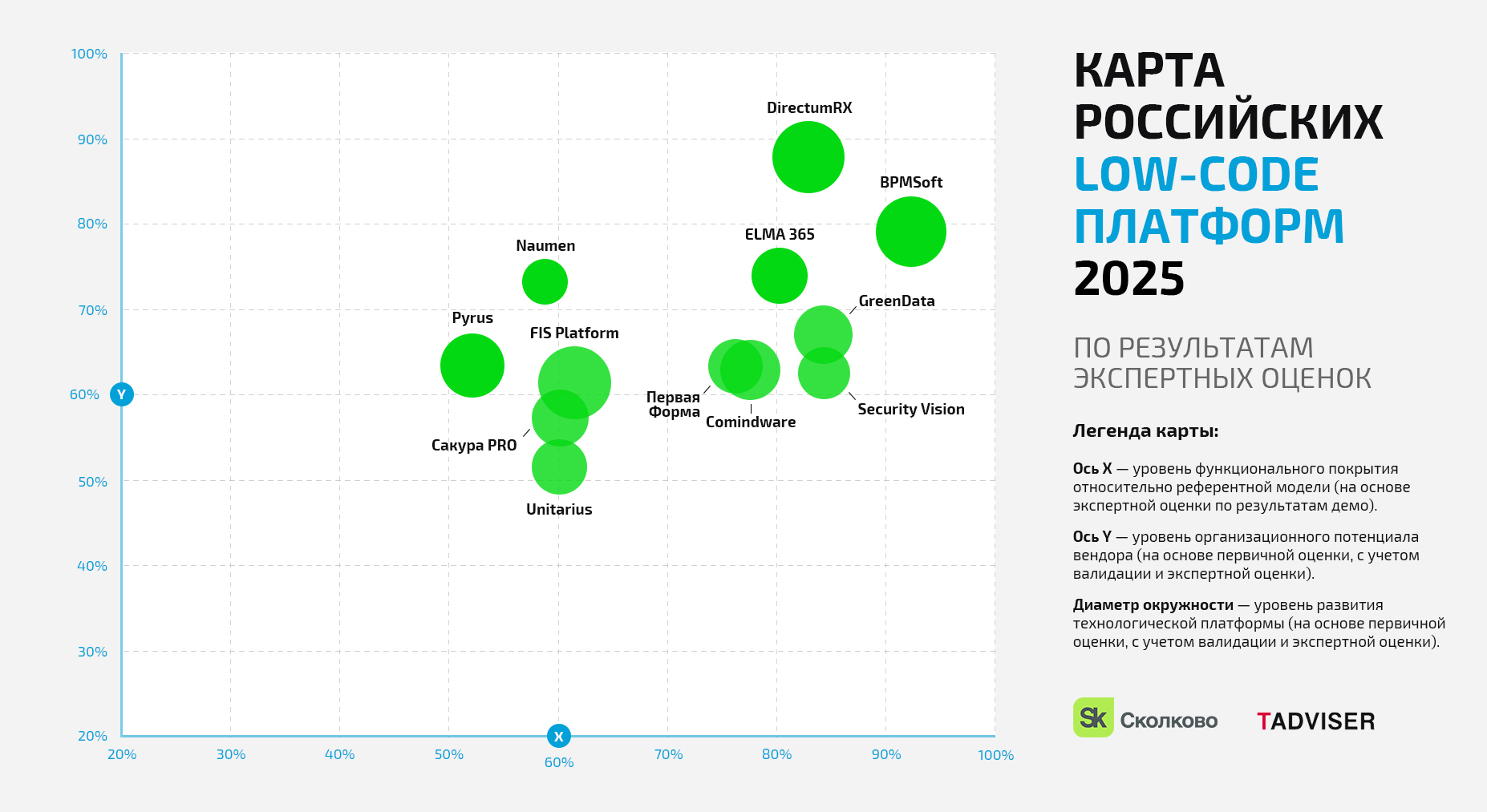 100%
90%
80%
70%
60%
50%
40%
30%
20%

Y

DirectumRX
BPMSoft
Naumen
ELMA 365
GreenData
Pyrus
FIS Platform
Первая Форма
Comindware
Security Vision
Сакура PRO
Unitarius

X

20%
30%
40%
50%
60%
70%
80%
90%
100%

КАРТА РОССИЙСКИХ LOW-CODE ПЛАТФОРМ 2025

ПО РЕЗУЛЬТАТАМ ЭКСПЕРТНЫХ ОЦЕНОК

Легенда карты:

Ось X — уровень функционального покрытия относительно референтной модели (на основе экспертной оценки по результатам демо).

Ось Y — уровень организационного потенциала вендора (на основе первичной оценки, с учетом валидации и экспертной оценки).

Диаметр окружности — уровень развития технологической платформы (на основе первичной оценки, с учетом валидации и экспертной оценки).

Sk Сколково

TADVISER